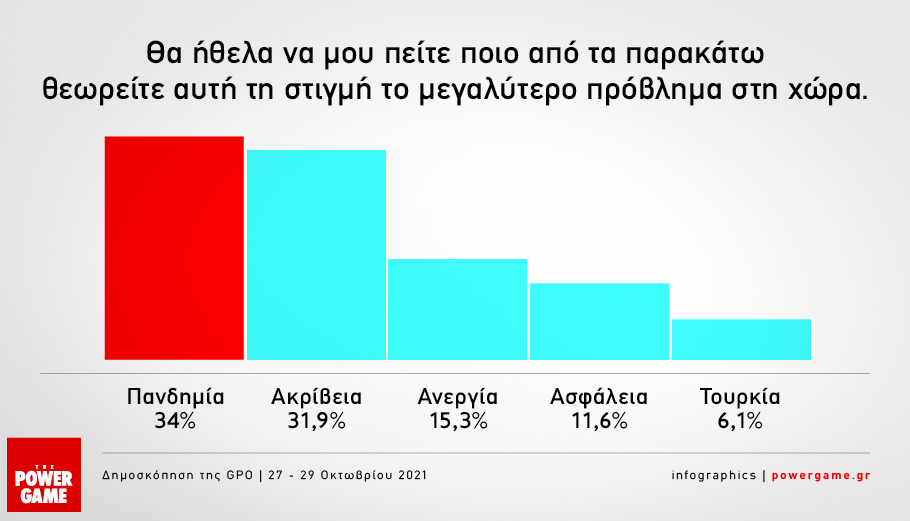 Θα ήθελα να μου πείτε ποιο από τα παρακάτω θεωρείτε αυτή τη στιγμή το μεγαλύτερο πρόβλημα στη χώρα.

Πανδημία
34%

Ακρίβεια
31,9%

Ανεργία
15,3%

Ασφάλεια
11,6%

Τουρκία
6,1%

THE POWER GAME

Δημοσκόπηση της GPO | 27 - 29 Οκτωβρίου 2021

infographics | powergame.gr